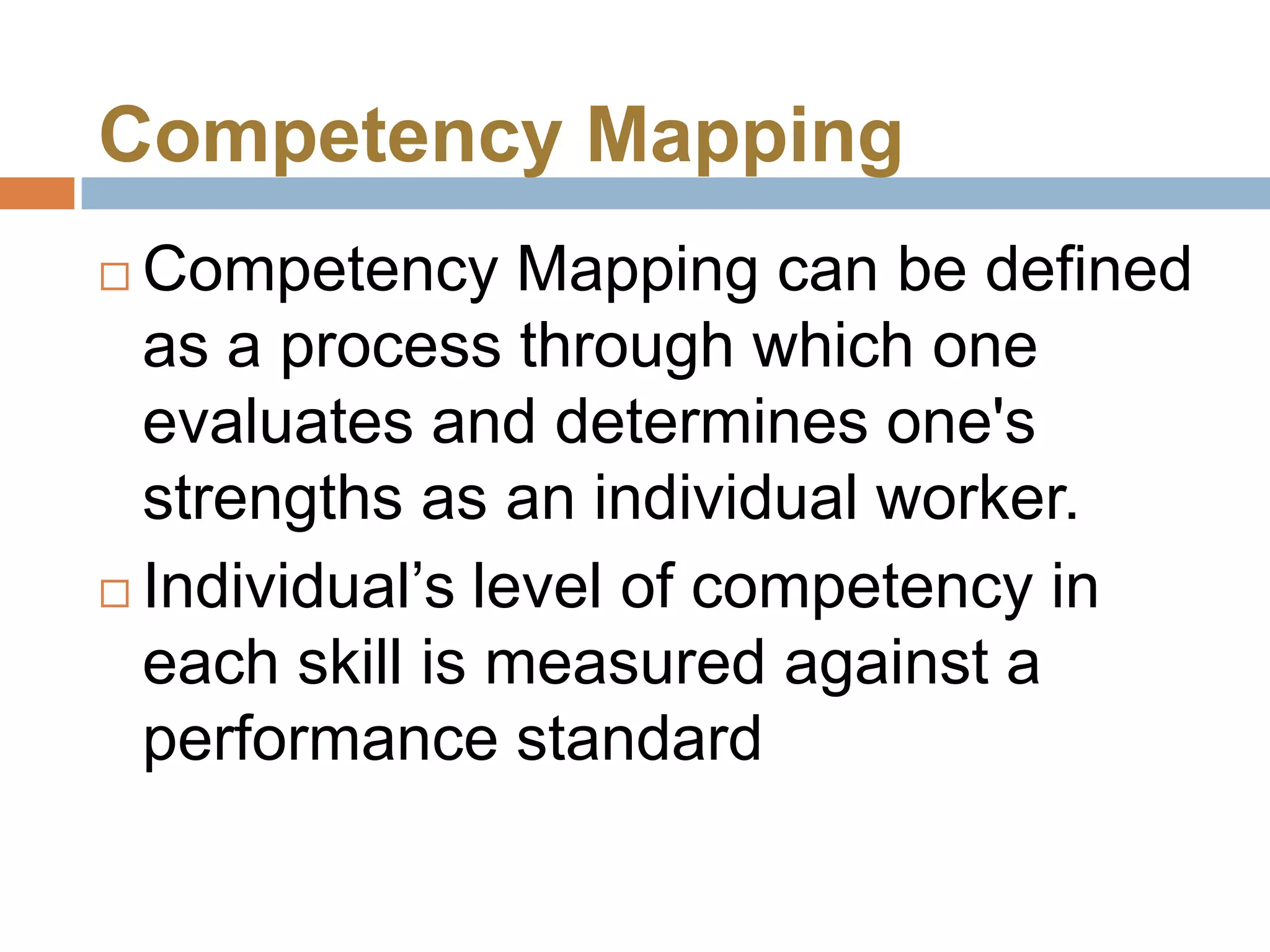 Competency Mapping

□ Competency Mapping can be defined as a process through which one evaluates and determines one's strengths as an individual worker.

□ Individual’s level of competency in each skill is measured against a performance standard